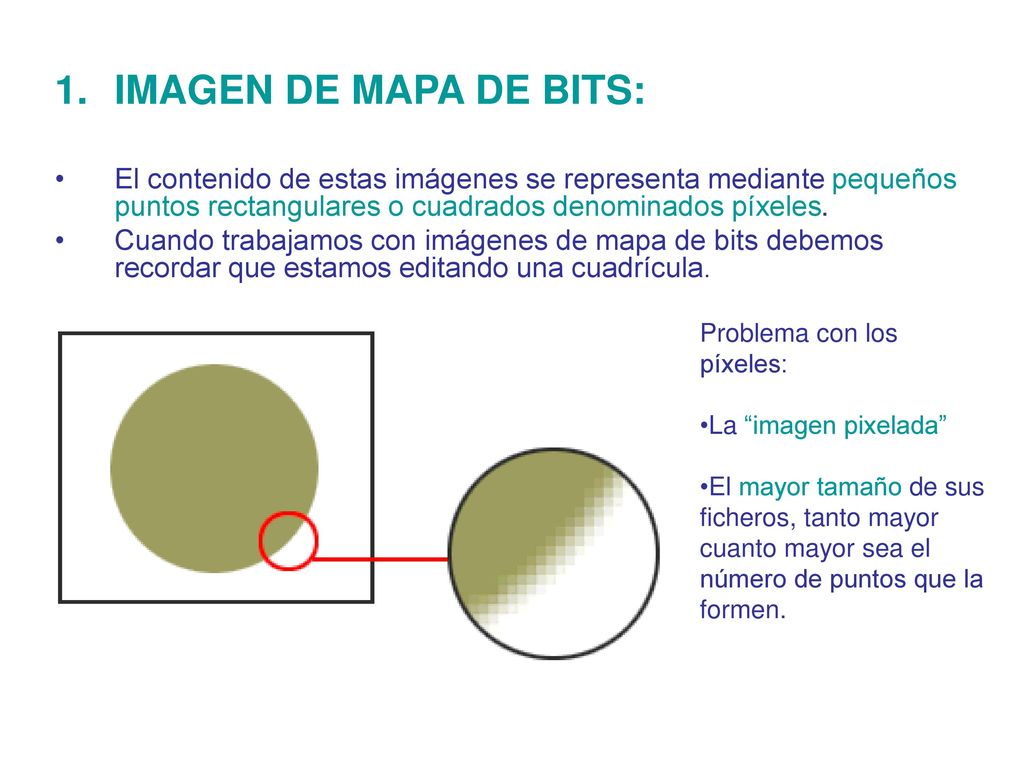 1. IMAGEN DE MAPA DE BITS:

• El contenido de estas imágenes se representa mediante pequeños puntos rectangulares o cuadrados denominados píxeles.

• Cuando trabajamos con imágenes de mapa de bits debemos recordar que estamos editando una cuadrícula.

Problema con los píxeles:

•La “imagen pixelada”

•El mayor tamaño de sus ficheros, tanto mayor cuanto mayor sea el número de puntos que la formen.